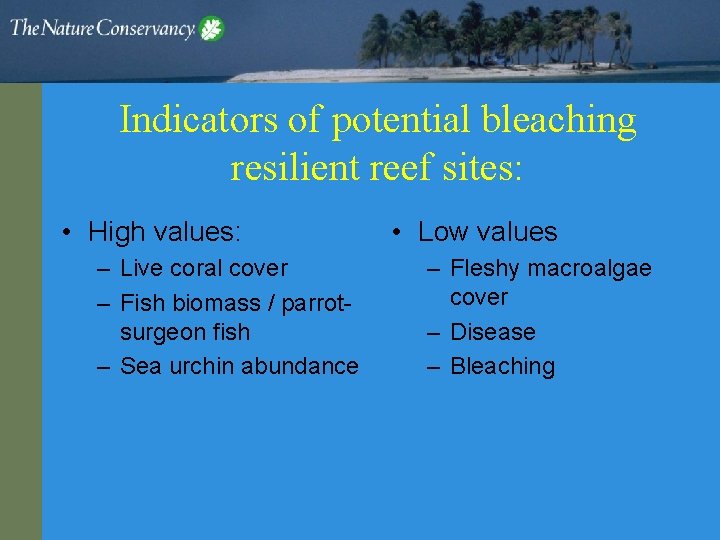 The Nature Conservancy

Indicators of potential bleaching resilient reef sites:

• High values:
– Live coral cover
– Fish biomass / parrot-surgeon fish
– Sea urchin abundance

• Low values
– Fleshy macroalgae cover
– Disease
– Bleaching